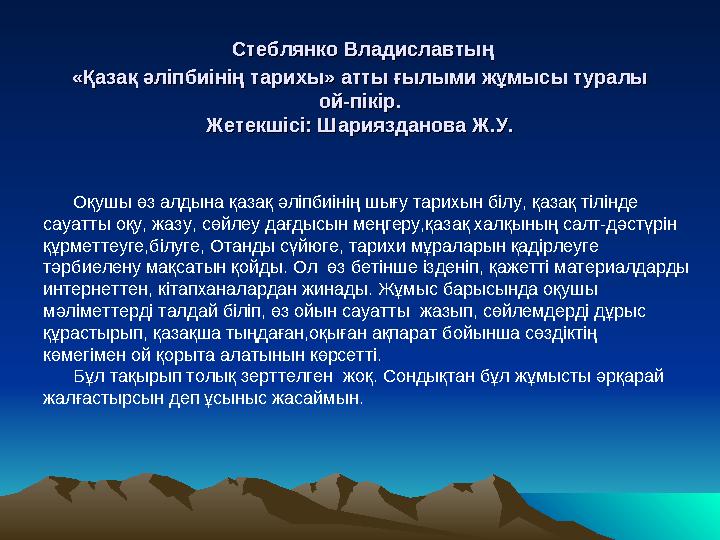 Стеблянко Владиславтың
«Қазақ әліпбиінің тарихы» атты ғылыми жұмысы туралы ой-пікір.
Жетекшісі: Шариязданова Ж.У.

Оқушы өз алдына қазақ әліпбиінің шығу тарихын білу, қазақ тілінде сауатты оқу, жазу, сөйлеу дағдысын меңгеру,қазақ халқының салт-дәстүрін құрметтеуге,білуге, Отанды сүйюге, тарихи мұраларын қадірлеуге тәрбиелену мақсатын қойды. Ол өз бетінше ізденіп, қажетті материалдарды интернеттен, кітапханалардан жинады. Жұмыс барысында оқушы мәліметтерді талдай біліп, өз ойын сауатты жазып, сөйлемдерді дұрыс құрастырып, қазақша тыңдаған,оқыған ақпарат бойынша сөздіктің көмегімен ой қорыта алатынын көрсетті.

Бұл тақырып толық зерттелген жоқ. Сондықтан бұл жұмысты әрқарай жалғастырсын деп ұсыныс жасаймын.